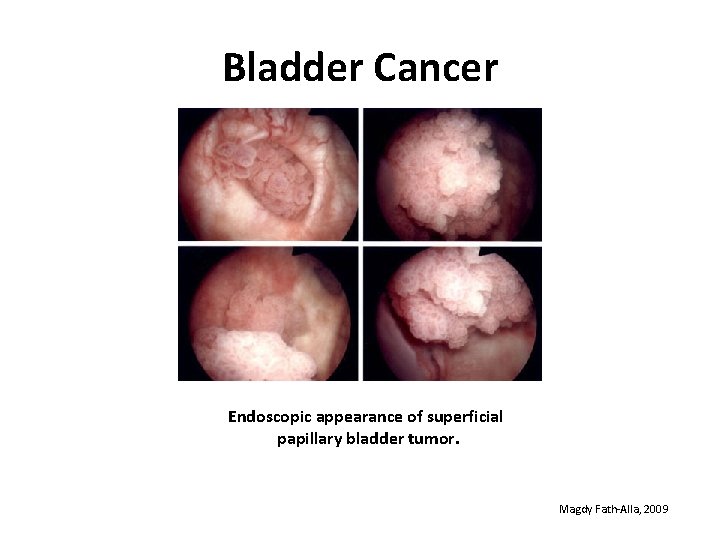 Bladder Cancer

Endoscopic appearance of superficial papillary bladder tumor.

Magdy Fath-Alla, 2009